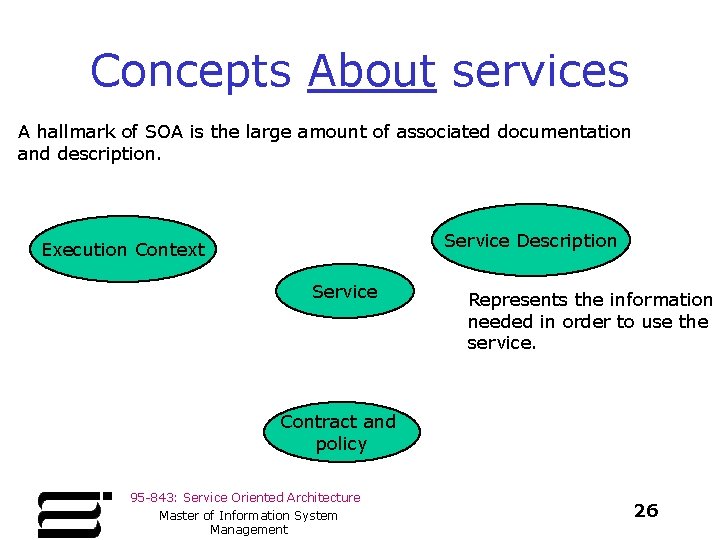 Concepts About services

A hallmark of SOA is the large amount of associated documentation and description.

Execution Context

Service Description

Service

Represents the information needed in order to use the service.

Contract and policy

95-843: Service Oriented Architecture

Master of Information System Management

26